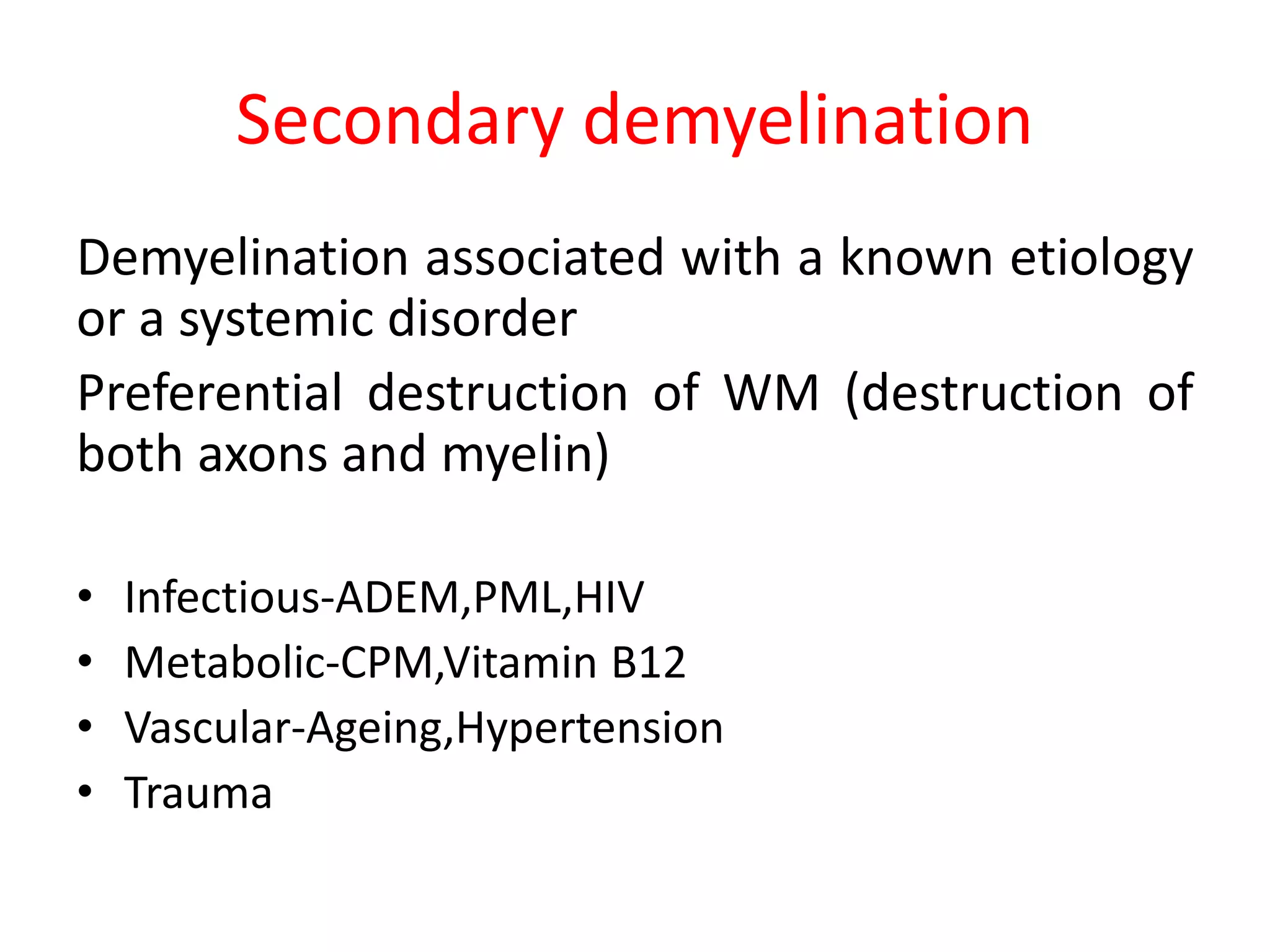 Secondary demyelination

Demyelination associated with a known etiology or a systemic disorder

Preferential destruction of WM (destruction of both axons and myelin)

• Infectious-ADEM,PML,HIV
• Metabolic-CPM,Vitamin B12
• Vascular-Ageing,Hypertension
• Trauma